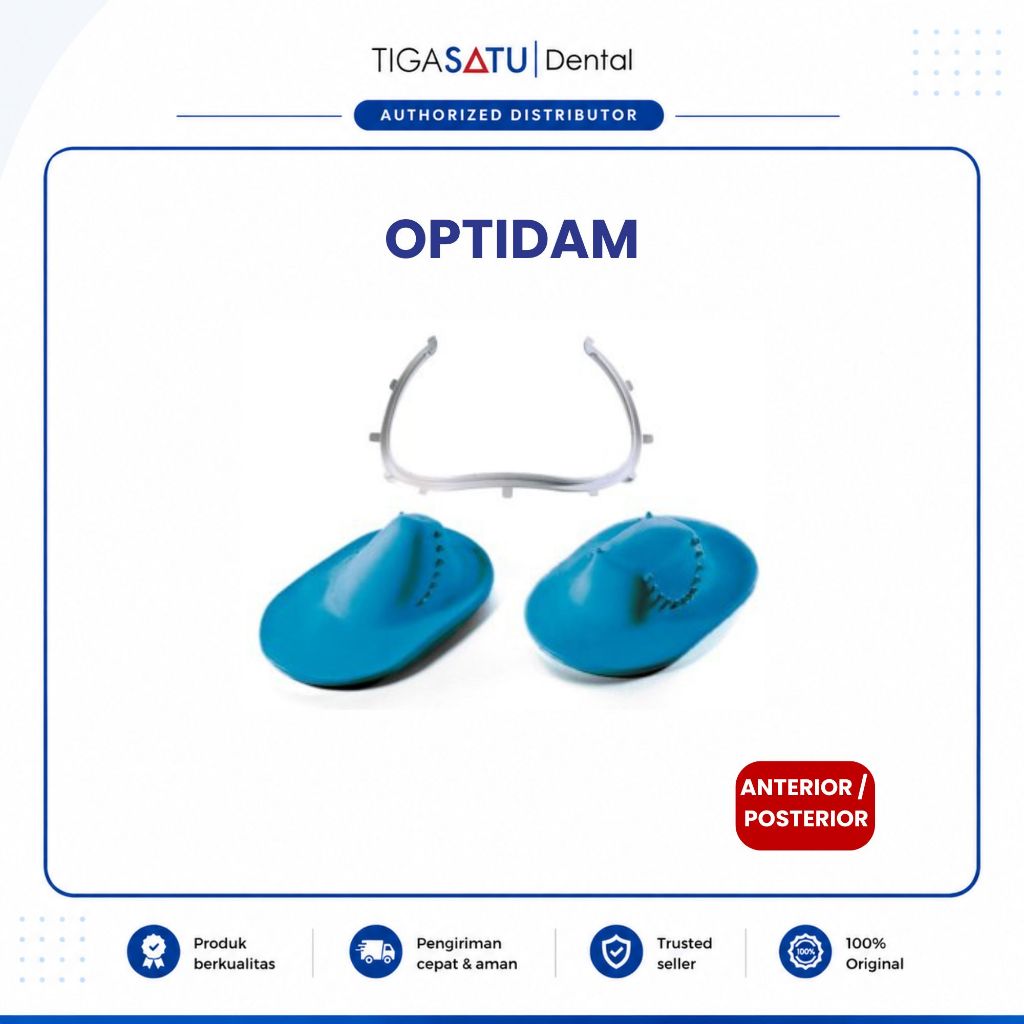 TIGASATU | Dental

AUTHORIZED DISTRIBUTOR

OPTIDAM

ANTERIOR / POSTERIOR

Produk berkualitas

Pengiriman cepat & aman

Trusted seller

100%

100% Original